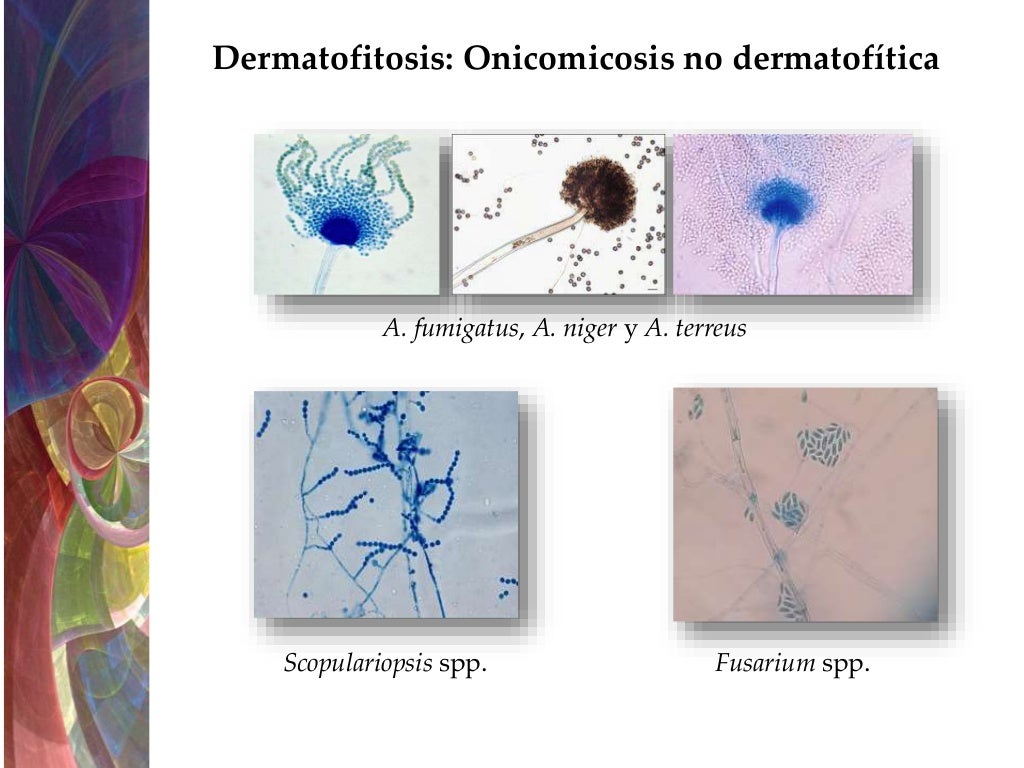 Dermatofitosis: Onicomicosis no dermatofítica

A. fumigatus, A. niger y A. terreus

Scopulariopsis spp.

Fusarium spp.